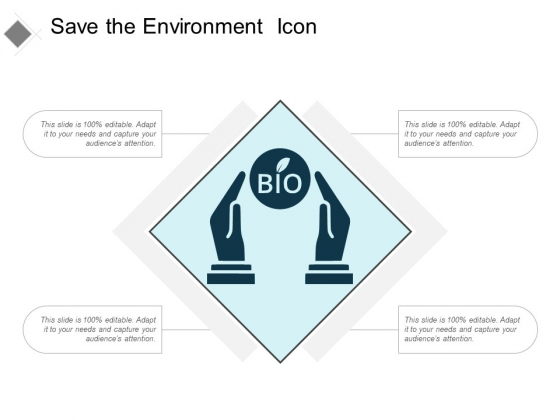 Save the Environment Icon

This slide is 100% editable. Adapt it to your needs and capture your audience's attention.

This slide is 100% editable. Adapt it to your needs and capture your audience's attention.

BIO

This slide is 100% editable. Adapt it to your needs and capture your audience's attention.

This slide is 100% editable. Adapt it to your needs and capture your audience's attention.